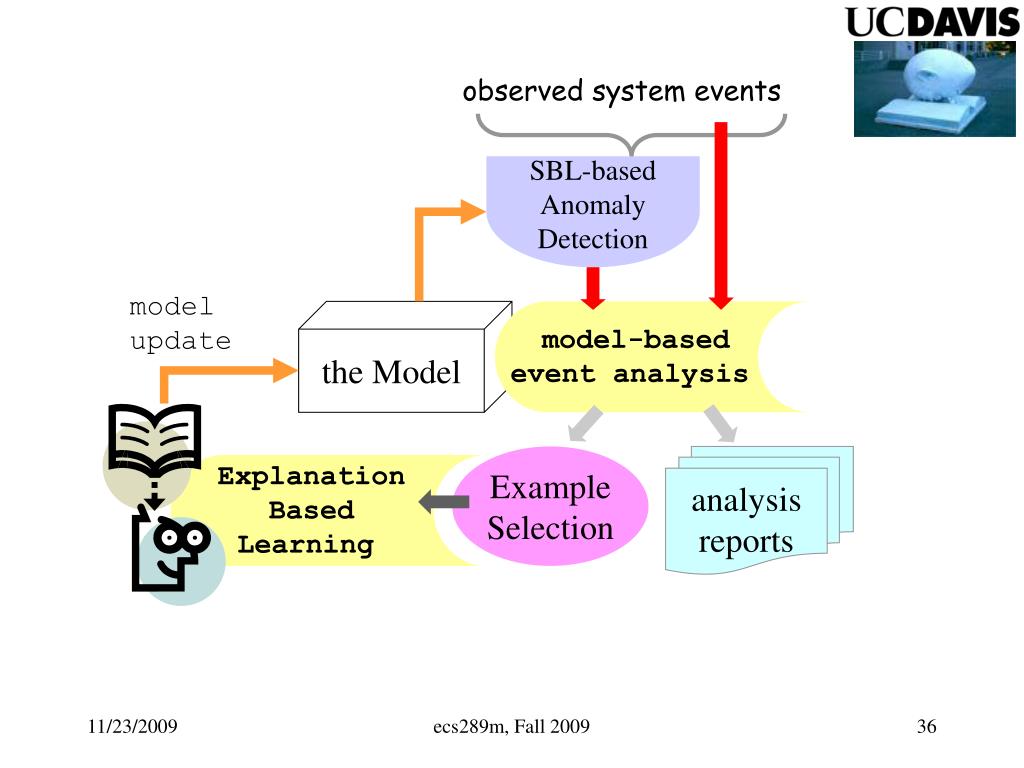 UCDAVIS

observed system events

SBL-based Anomaly Detection

model update

the Model

model-based event analysis

Explanation Based Learning

Example Selection

analysis reports

11/23/2009

ecs289m, Fall 2009

36